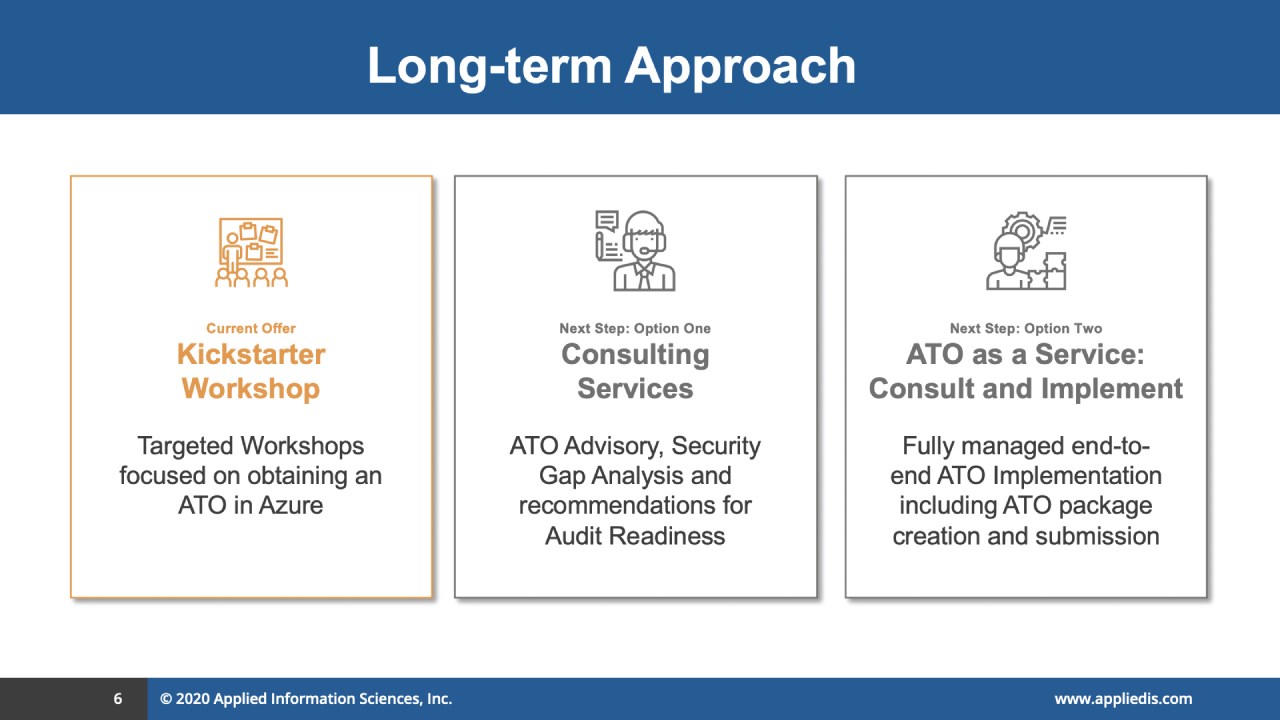 Long-term Approach

Current Offer
Kickstarter Workshop

Targeted Workshops focused on obtaining an ATO in Azure

Next Step: Option One
Consulting Services

ATO Advisory, Security Gap Analysis and recommendations for Audit Readiness

Next Step: Option Two
ATO as a Service: Consult and Implement

Fully managed end-to-end ATO Implementation including ATO package creation and submission

6 © 2020 Applied Information Sciences, Inc. www.appliedis.com